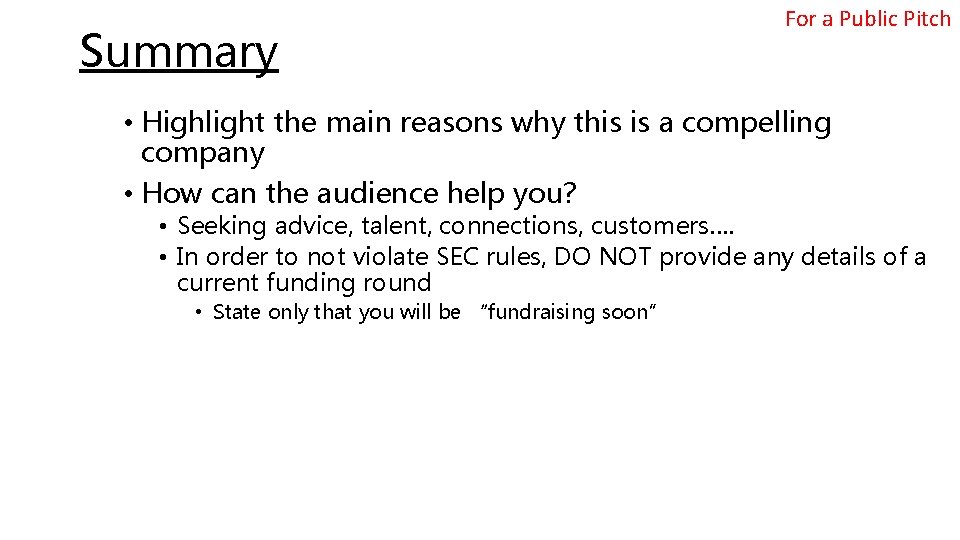 For a Public Pitch

Summary

• Highlight the main reasons why this is a compelling company
• How can the audience help you?
  • Seeking advice, talent, connections, customers….
  • In order to not violate SEC rules, DO NOT provide any details of a current funding round
    • State only that you will be "fundraising soon"